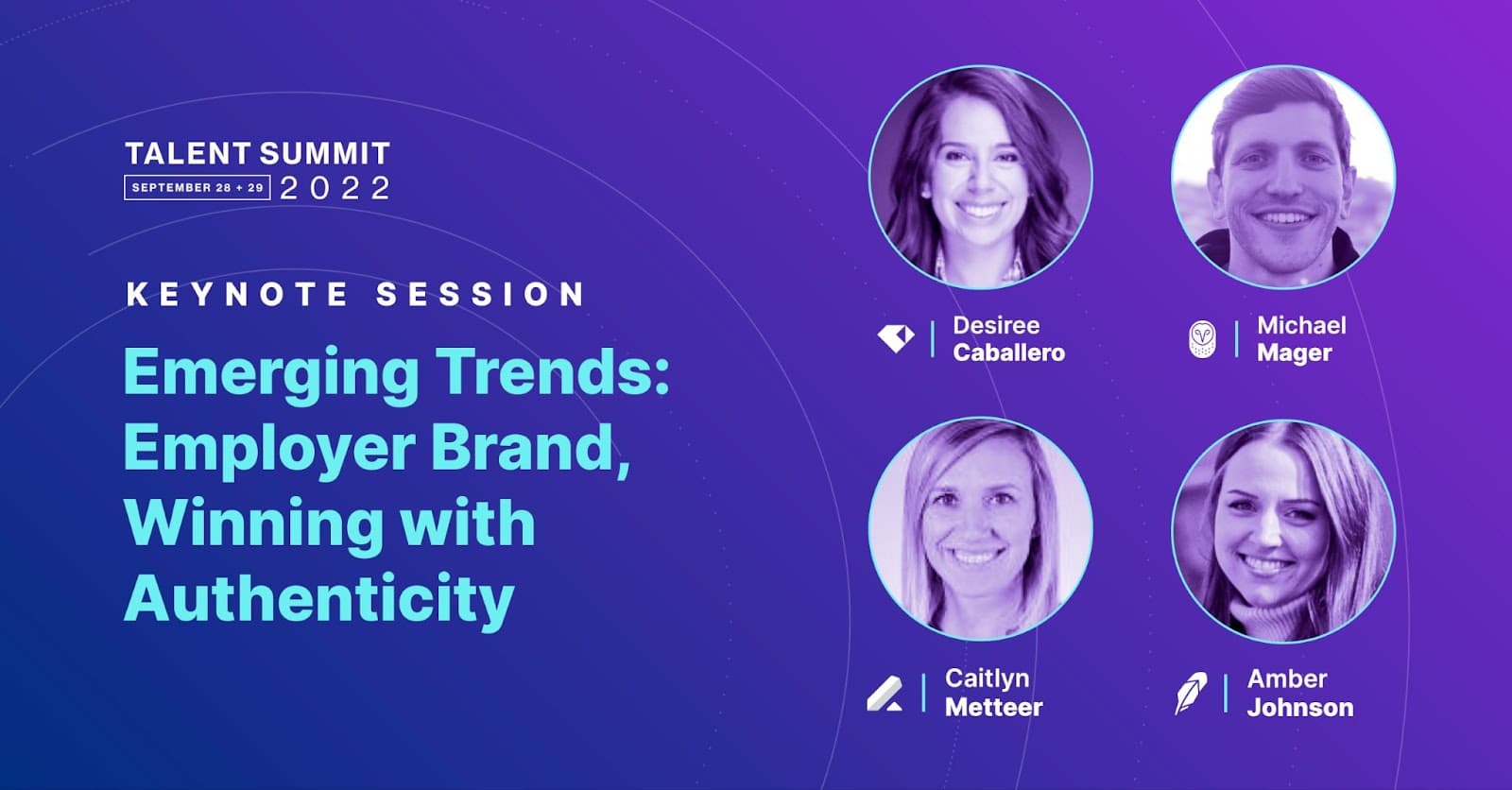 TALENT SUMMIT
SEPTEMBER 28 + 29 2022

KEYNOTE SESSION

Emerging Trends: Employer Brand, Winning with Authenticity

Desiree Caballero

Michael Mager

Caitlyn Metteer

Amber Johnson